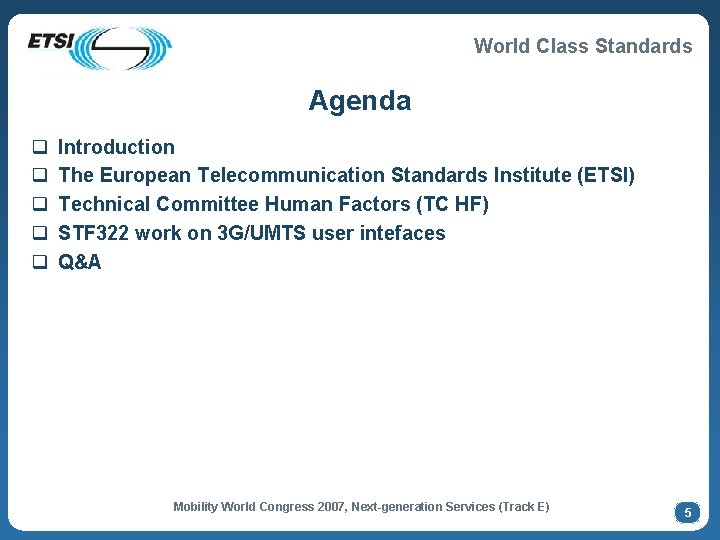 ETSI

World Class Standards

Agenda

❑ Introduction
❑ The European Telecommunication Standards Institute (ETSI)
❑ Technical Committee Human Factors (TC HF)
❑ STF322 work on 3G/UMTS user intefaces
❑ Q&A

Mobility World Congress 2007, Next-generation Services (Track E)

5